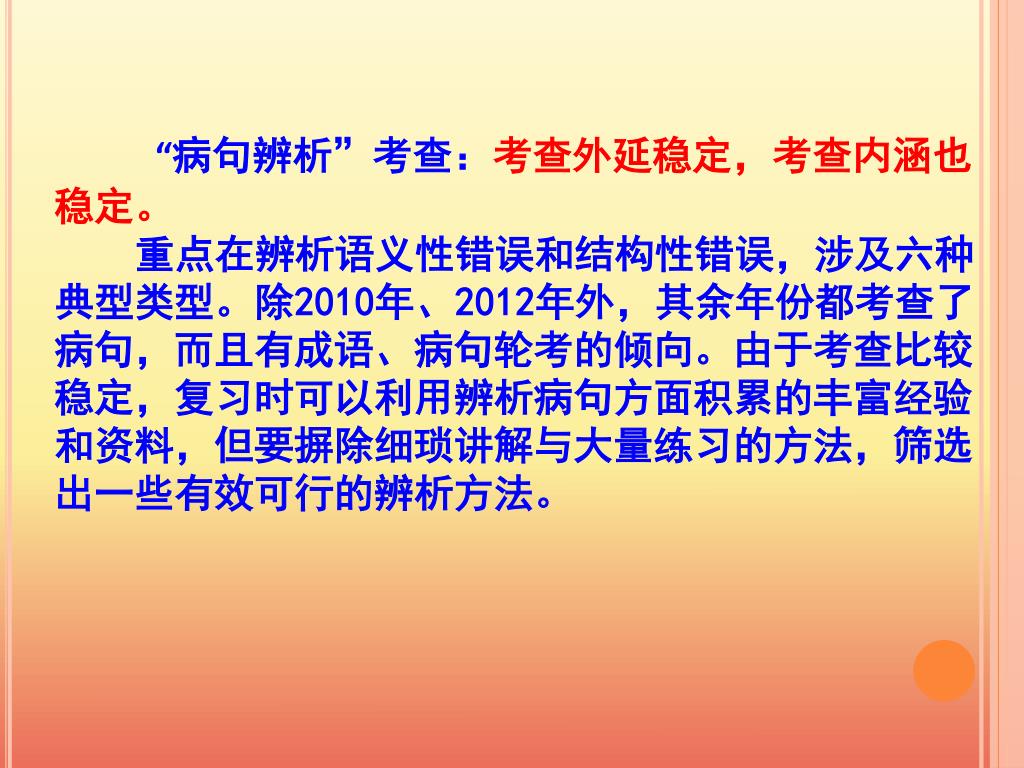 “病句辨析”考查：考查外延稳定，考查内涵也稳定。

重点在辨析语义性错误和结构性错误，涉及六种典型类型。除2010年、2012年外，其余年份都考查了病句，而且有成语、病句轮考的倾向。由于考查比较稳定，复习时可以利用辨析病句方面积累的丰富经验和资料，但要摒除细琐讲解与大量练习的方法，筛选出一些有效可行的辨析方法。